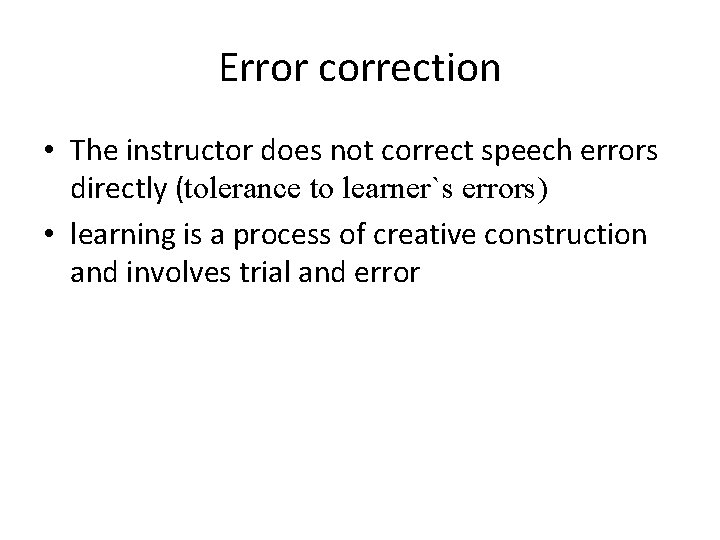 Error correction

• The instructor does not correct speech errors directly (tolerance to learner`s errors)
• learning is a process of creative construction and involves trial and error